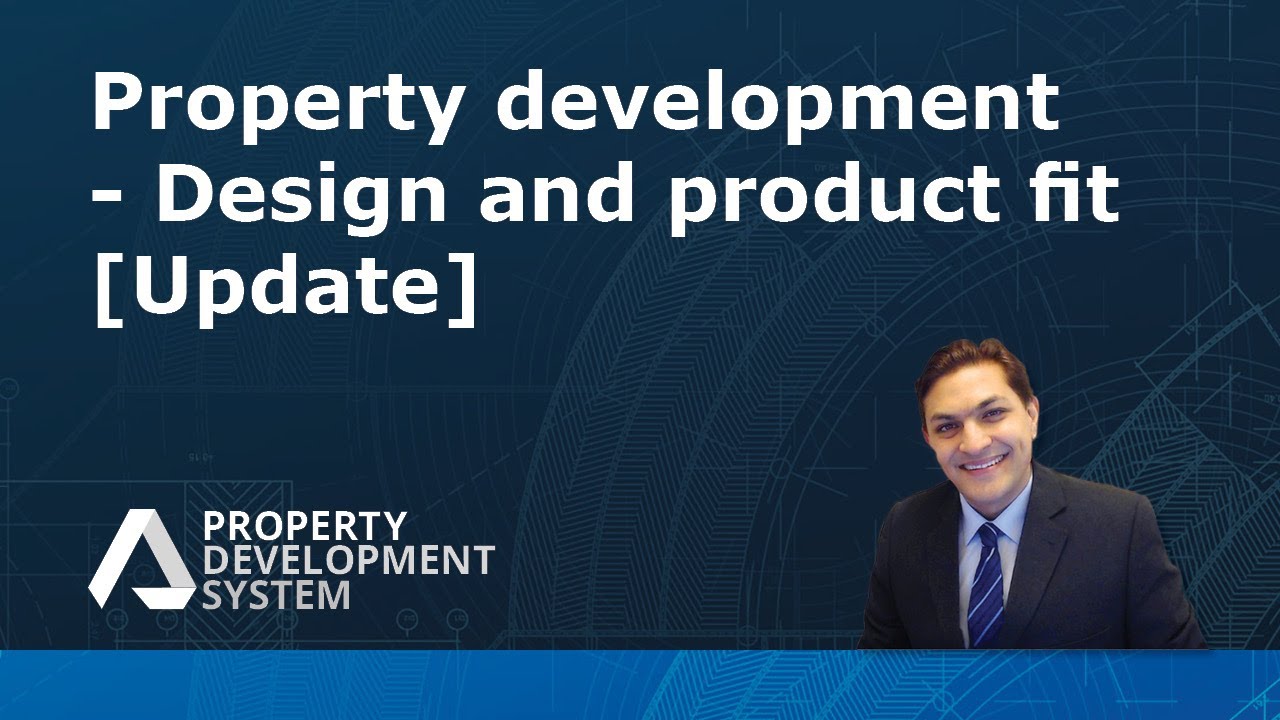 Property development - Design and product fit [Update]

PROPERTY
DEVELOPMENT
SYSTEM